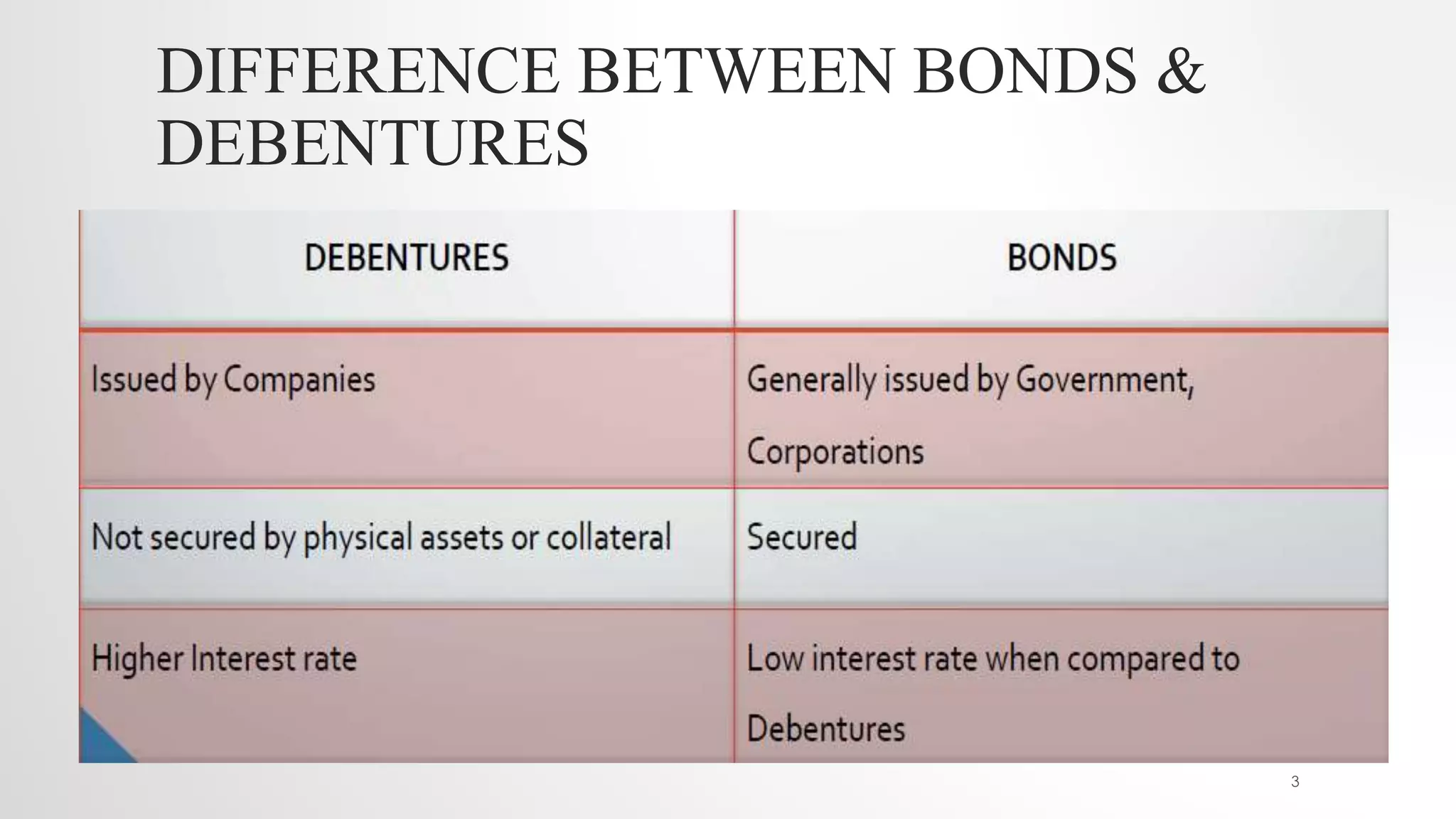 DIFFERENCE BETWEEN BONDS & DEBENTURES

| DEBENTURES | BONDS |
|---|---|
| Issued by Companies | Generally issued by Government, Corporations |
| Not secured by physical assets or collateral | Secured |
| Higher Interest rate | Low interest rate when compared to Debentures |

3